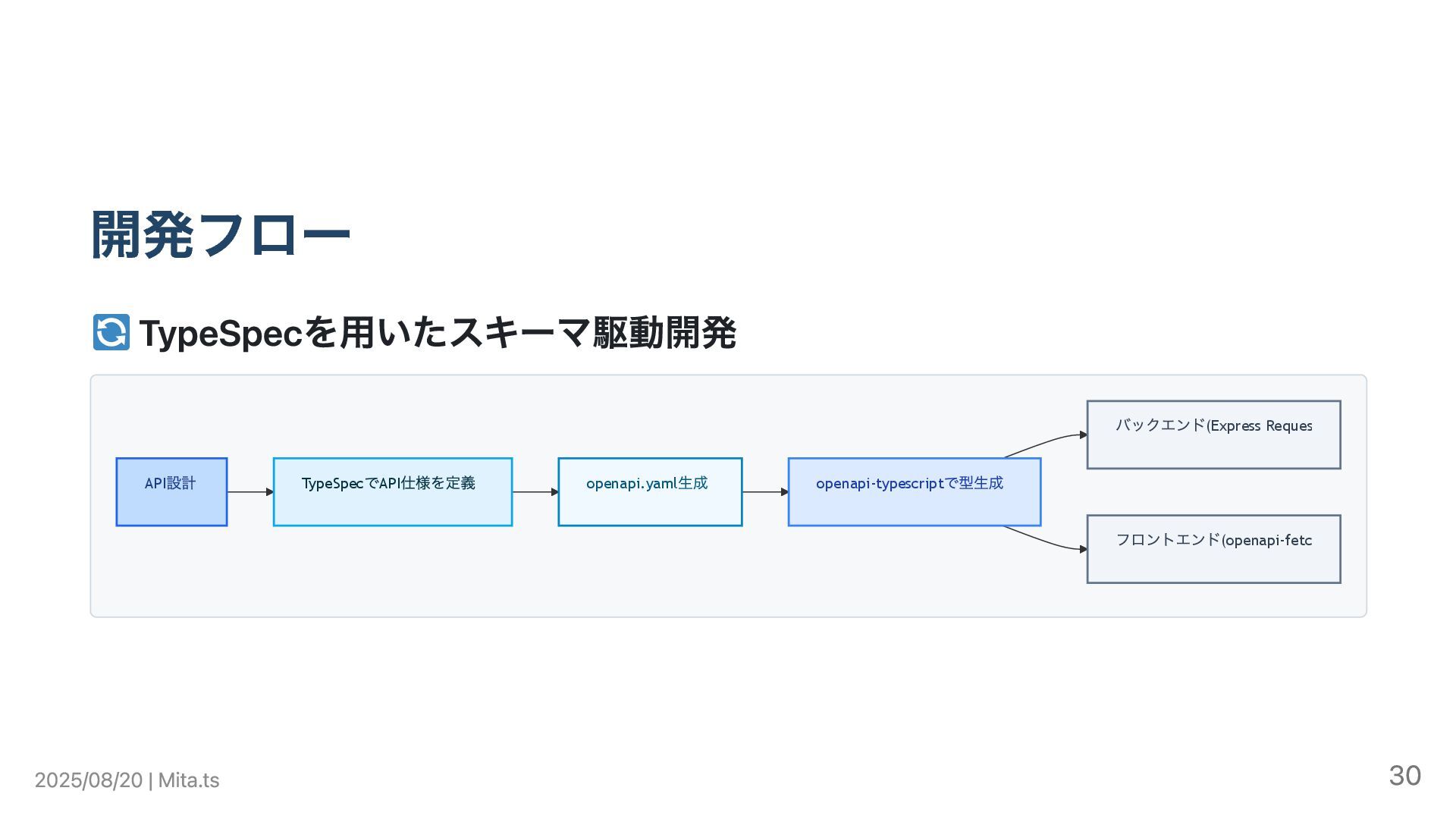 開発フロー

🔄 TypeSpecを用いたスキーマ駆動開発

API設計

TypeSpecでAPI仕様を定義

openapi.yaml生成

openapi-typescriptで型生成

バックエンド(Express Reques

フロントエンド(openapi-fetc

2025/08/20 | Mita.ts

30